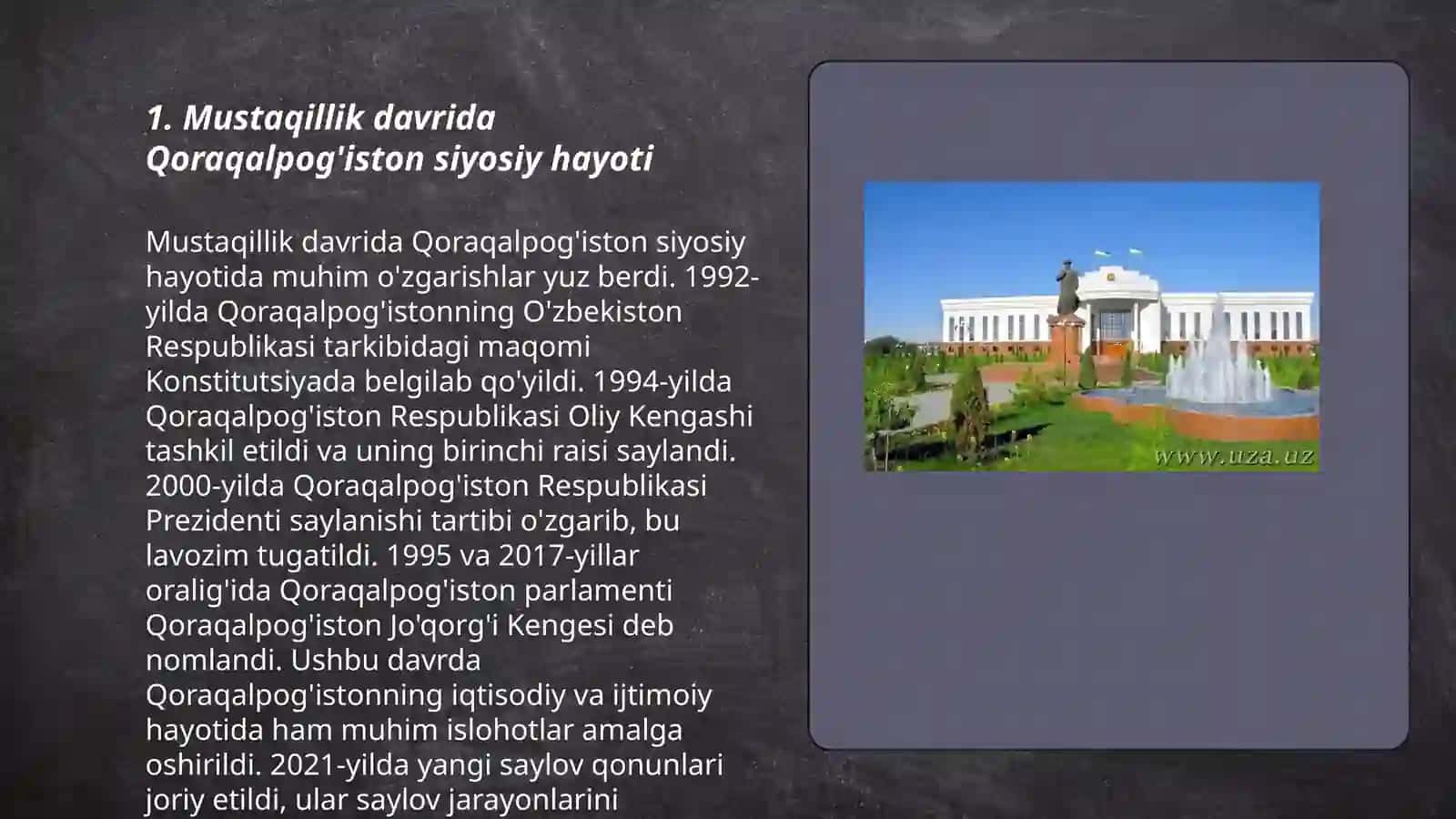 1. Mustaqillik davrida Qoraqalpog'iston siyosiy hayoti

Mustaqillik davrida Qoraqalpog'iston siyosiy hayotida muhim o'zgarishlar yuz berdi. 1992-yilda Qoraqalpog'istonning O'zbekiston Respublikasi tarkibidagi maqomi Konstitutsiyada belgilab qo'yildi. 1994-yilda Qoraqalpog'iston Respublikasi Oliy Kengashi tashkil etildi va uning birinchi raisi saylandi. 2000-yilda Qoraqalpog'iston Respublikasi Prezidenti saylanishi tartibi o'zgarib, bu lavozim tugatildi. 1995 va 2017-yillar oralig'ida Qoraqalpog'iston parlamenti Qoraqalpog'iston Jo'qorg'i Kengesi deb nomlandi. Ushbu davrda Qoraqalpog'istonning iqtisodiy va ijtimoiy hayotida ham muhim islohotlar amalga oshirildi. 2021-yilda yangi saylov qonunlari joriy etildi, ular saylov jarayonlarini

www.uza.uz